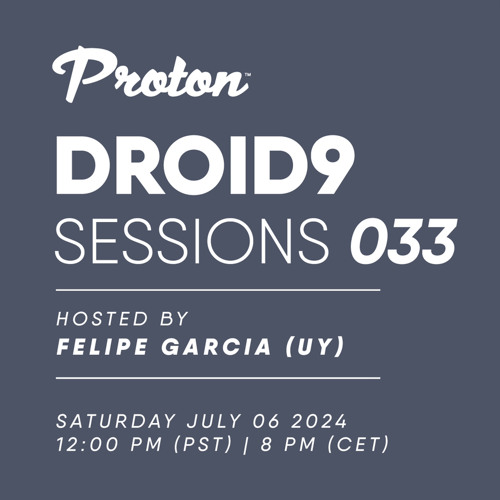 Proton™

DROID9
SESSIONS 033

HOSTED BY
FELIPE GARCIA (UY)

SATURDAY JULY 06 2024
12:00 PM (PST) | 8 PM (CET)